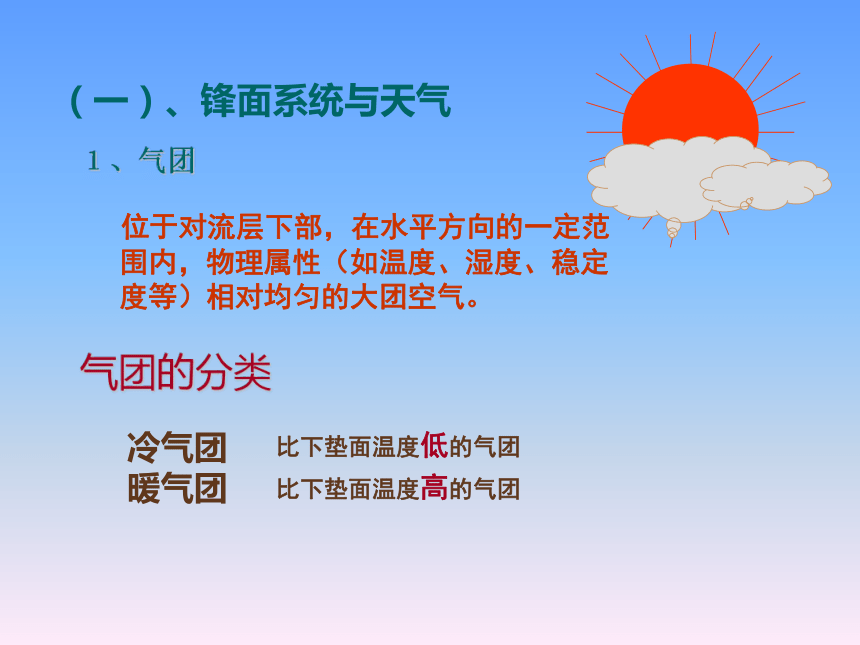 （一）、锋面系统与天气

1、气团

位于对流层下部，在水平方向的一定范围内，物理属性（如温度、湿度、稳定度等）相对均匀的大团空气。

气团的分类

冷气团　比下垫面温度低的气团
暖气团　比下垫面温度高的气团